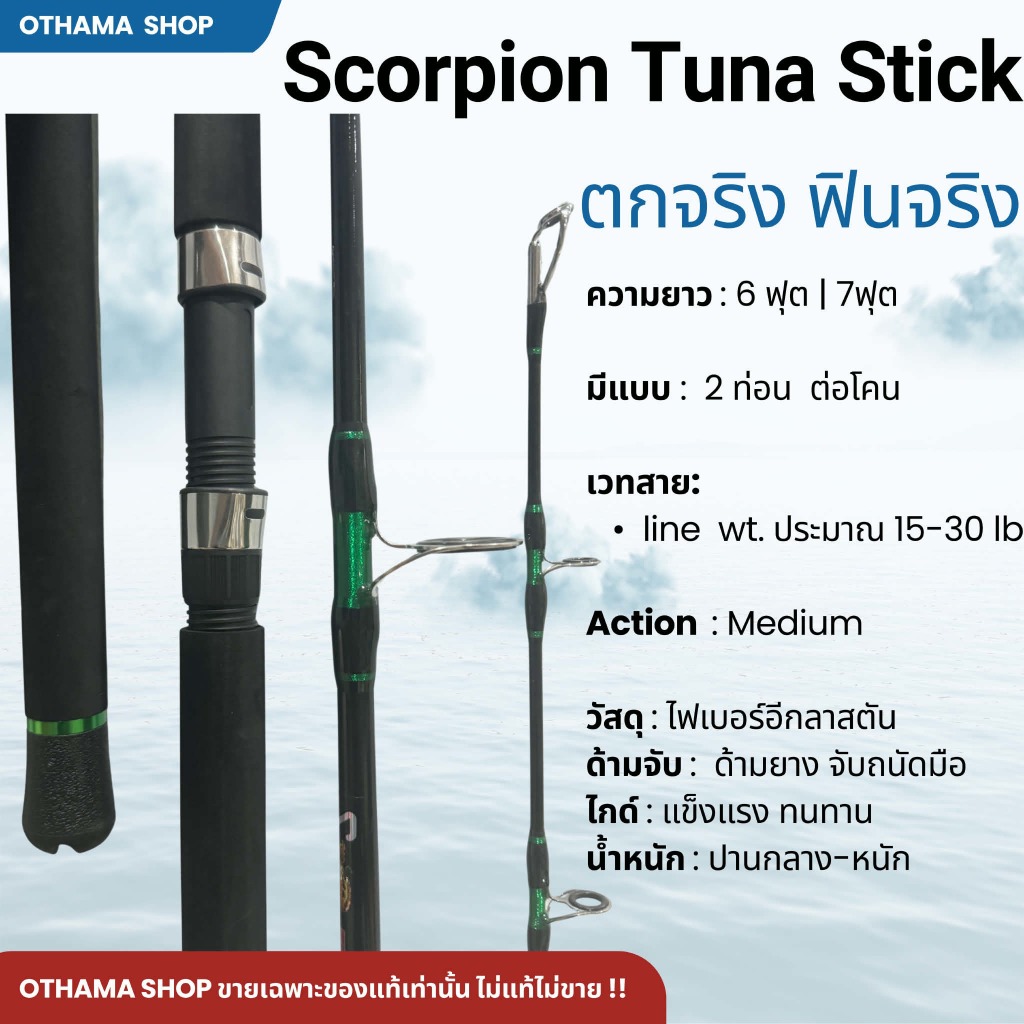 OTHAMA SHOP

Scorpion Tuna Stick

ตกจริง ฟินจริง

ความยาว : 6 ฟุต | 7ฟุต

มีแบบ : 2 ท่อน ต่อโคน

เวทสาย:

• line wt. ประมาณ 15-30 lb

Action : Medium

วัสดุ : ไฟเบอร์อีกลาสตัน
ด้ามจับ : ด้ามยาง จับถนัดมือ
ไกด์ : แข็งแรง ทนทาน
น้ำหนัก : ปานกลาง-หนัก

OTHAMA SHOP ขายเฉพาะของแท้เท่านั้น ไม่แท้ไม่ขาย !!